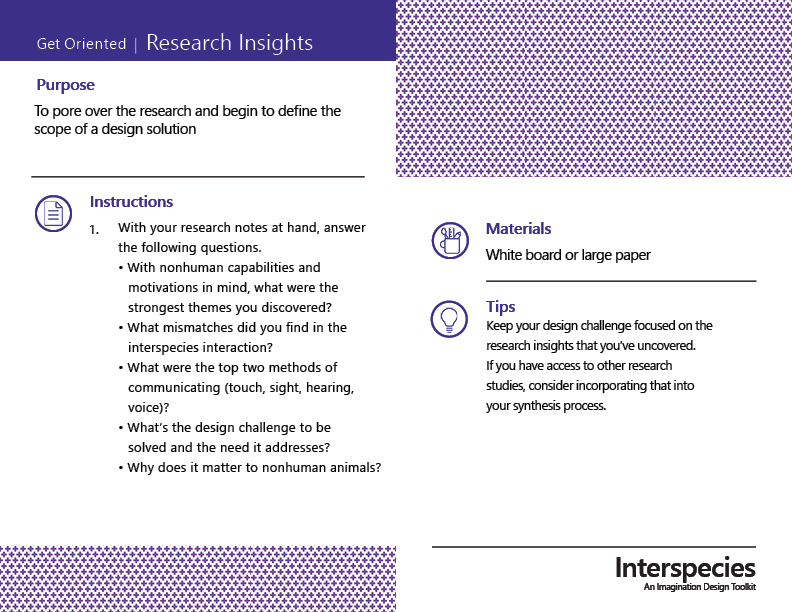 Get Oriented | Research Insights

Purpose

To pore over the research and begin to define the scope of a design solution

Instructions

1. With your research notes at hand, answer the following questions.
• With nonhuman capabilities and motivations in mind, what were the strongest themes you discovered?
• What mismatches did you find in the interspecies interaction?
• What were the top two methods of communicating (touch, sight, hearing, voice)?
• What's the design challenge to be solved and the need it addresses?
• Why does it matter to nonhuman animals?

Materials

White board or large paper

Tips

Keep your design challenge focused on the research insights that you've uncovered. If you have access to other research studies, consider incorporating that into your synthesis process.

Interspecies
An Imagination Design Toolkit